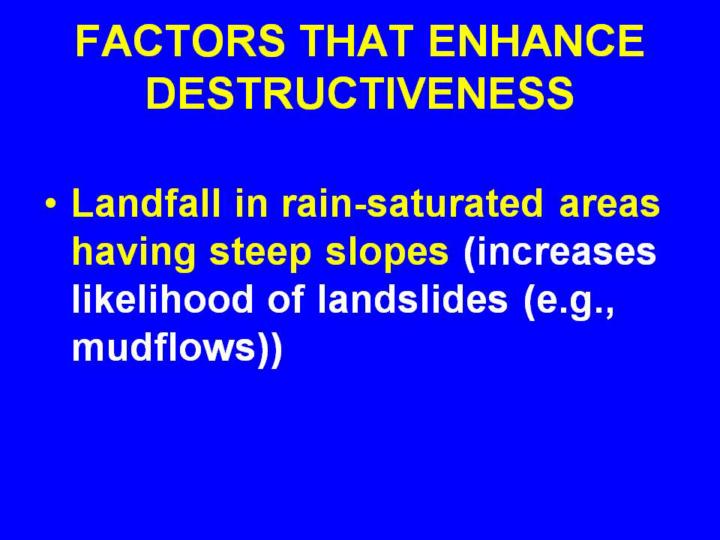 FACTORS THAT ENHANCE DESTRUCTIVENESS

• Landfall in rain-saturated areas having steep slopes (increases likelihood of landslides (e.g., mudflows))